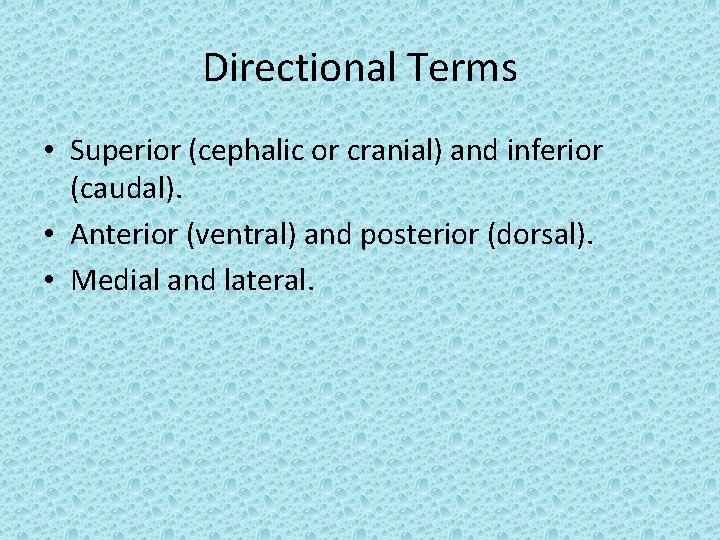 Directional Terms

• Superior (cephalic or cranial) and inferior (caudal).
• Anterior (ventral) and posterior (dorsal).
• Medial and lateral.